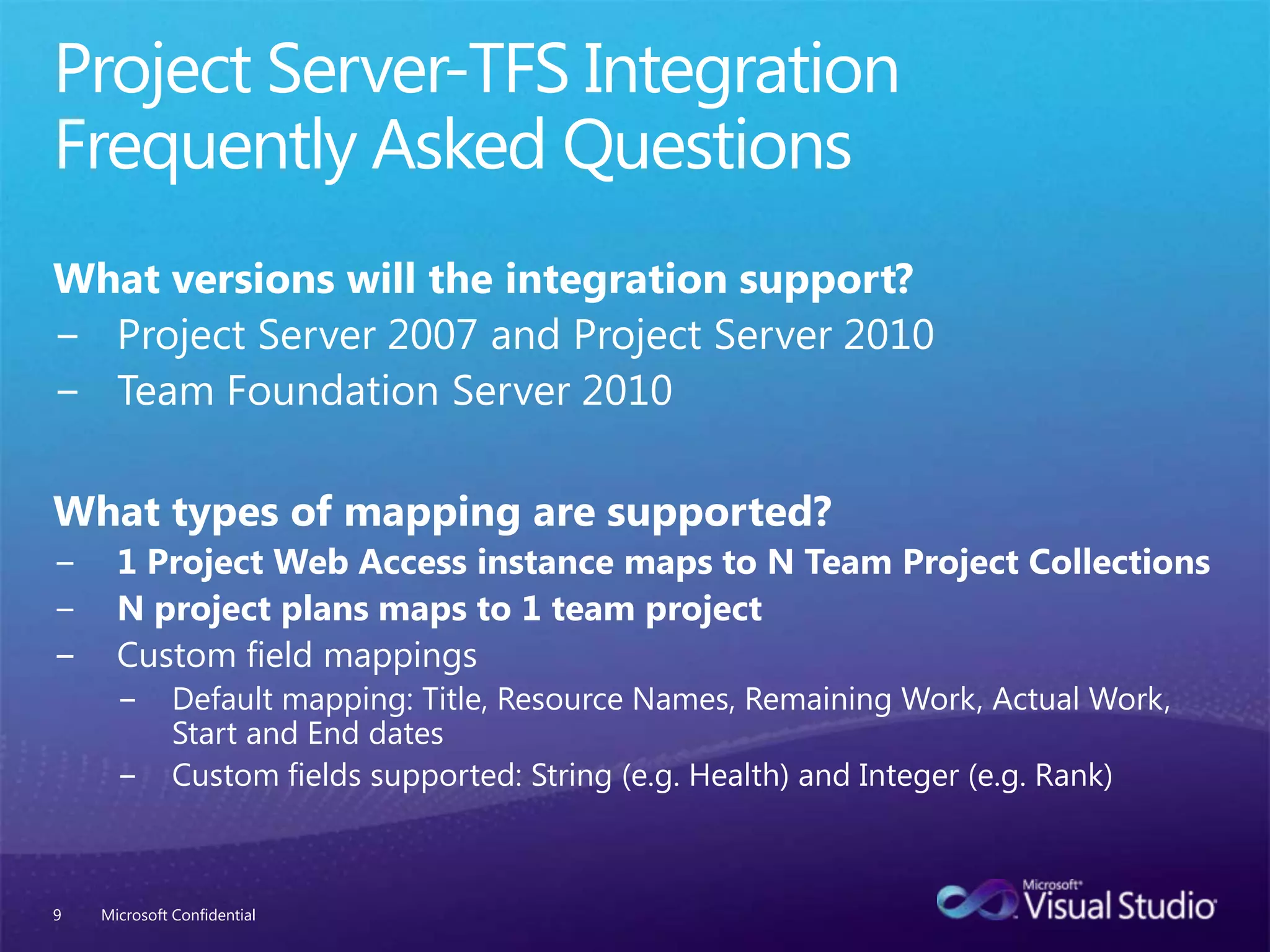 Project Server-TFS Integration Frequently Asked Questions

What versions will the integration support?
– Project Server 2007 and Project Server 2010
– Team Foundation Server 2010

What types of mapping are supported?
– 1 Project Web Access instance maps to N Team Project Collections
– N project plans maps to 1 team project
– Custom field mappings
  – Default mapping: Title, Resource Names, Remaining Work, Actual Work, Start and End dates
  – Custom fields supported: String (e.g. Health) and Integer (e.g. Rank)

9 Microsoft Confidential

Microsoft Visual Studio